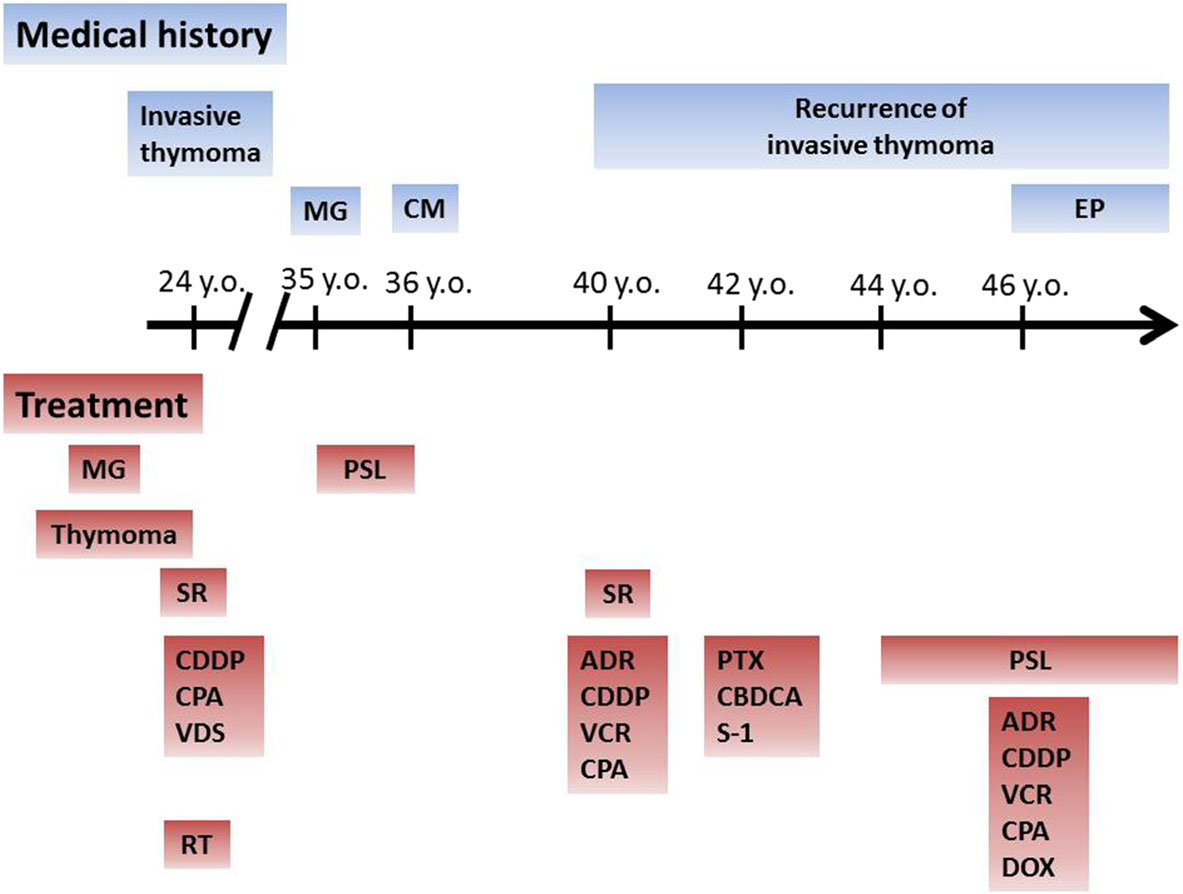 Medical history

Invasive thymoma

Recurrence of invasive thymoma

MG

CM

EP

24 y.o.

35 y.o.

36 y.o.

40 y.o.

42 y.o.

44 y.o.

46 y.o.

Treatment

MG

PSL

Thymoma

SR

SR

CDDP
CPA
VDS

ADR
CDDP
VCR
CPA

PTX
CBDCA
S-1

PSL

ADR
CDDP
VCR
CPA
DOX

RT